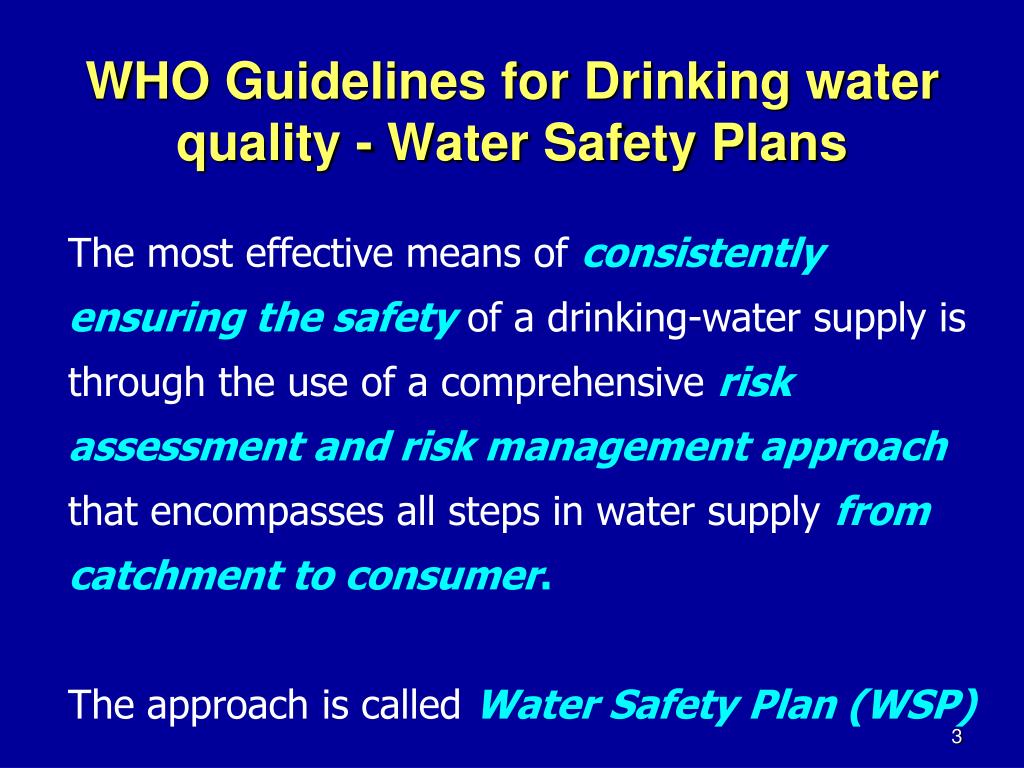 WHO Guidelines for Drinking water quality - Water Safety Plans

The most effective means of consistently ensuring the safety of a drinking-water supply is through the use of a comprehensive risk assessment and risk management approach that encompasses all steps in water supply from catchment to consumer.

The approach is called Water Safety Plan (WSP)

3